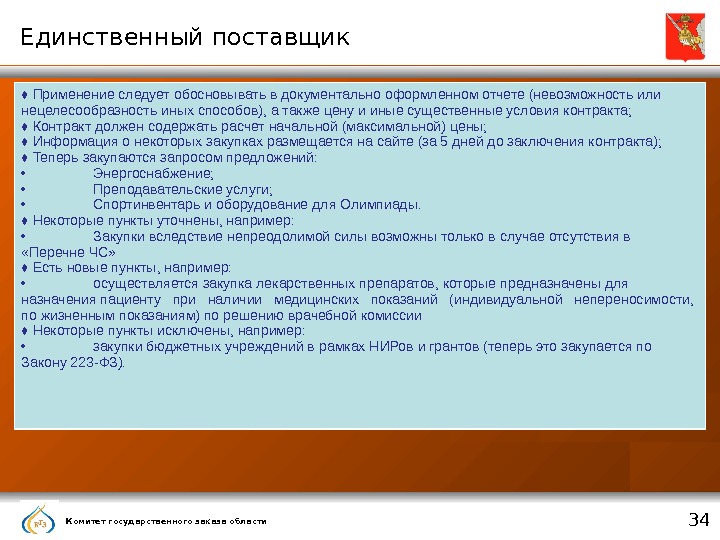 Единственный поставщик

♦ Применение следует обосновывать в документально оформленном отчете (невозможность или нецелесообразность иных способов), а также цену и иные существенные условия контракта;
♦ Контракт должен содержать расчет начальной (максимальной) цены;
♦ Информация о некоторых закупках размещается на сайте (за 5 дней до заключения контракта);
♦ Теперь закупаются запросом предложений:
• Энергоснабжение;
• Преподавательские услуги;
• Спортинвентарь и оборудование для Олимпиады.
♦ Некоторые пункты уточнены, например:
• Закупки вследствие непреодолимой силы возможны только в случае отсутствия в «Перечне ЧС»
♦ Есть новые пункты, например:
• осуществляется закупка лекарственных препаратов, которые предназначены для назначения пациенту при наличии медицинских показаний (индивидуальной непереносимости, по жизненным показаниям) по решению врачебной комиссии
♦ Некоторые пункты исключены, например:
• закупки бюджетных учреждений в рамках НИРов и грантов (теперь это закупается по Закону 223-ФЗ).

КГЗ

Комитет государственного заказа области

34